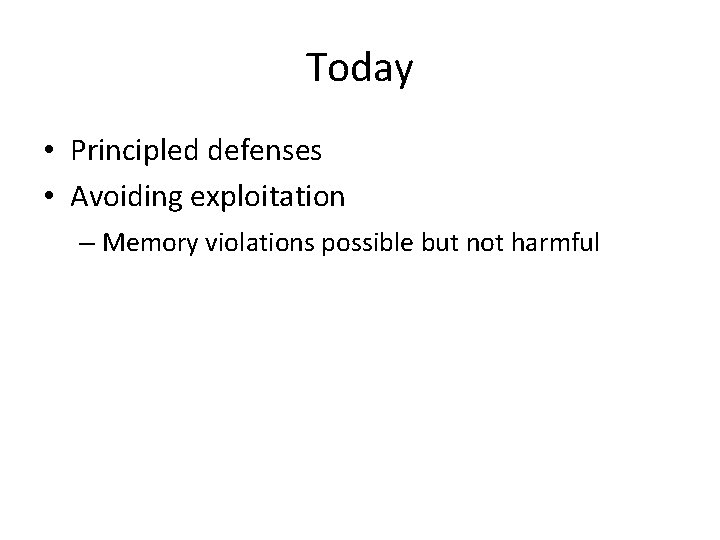 Today

• Principled defenses
• Avoiding exploitation
– Memory violations possible but not harmful